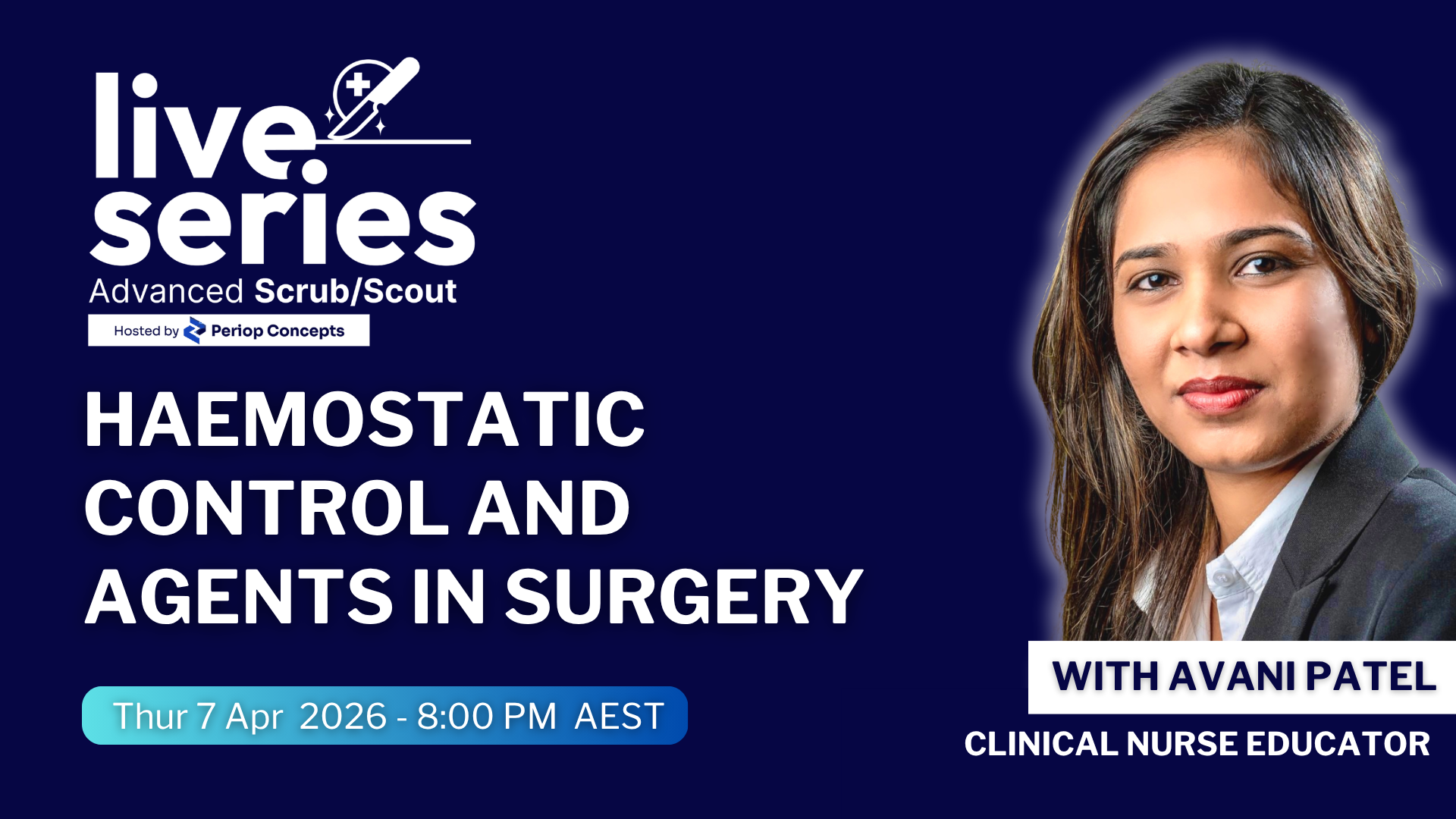 live series
Advanced Scrub/Scout
Hosted by Periop Concepts

HAEMOSTATIC CONTROL AND AGENTS IN SURGERY

Thur 7 Apr 2026 - 8:00 PM AEST

WITH AVANI PATEL
CLINICAL NURSE EDUCATOR